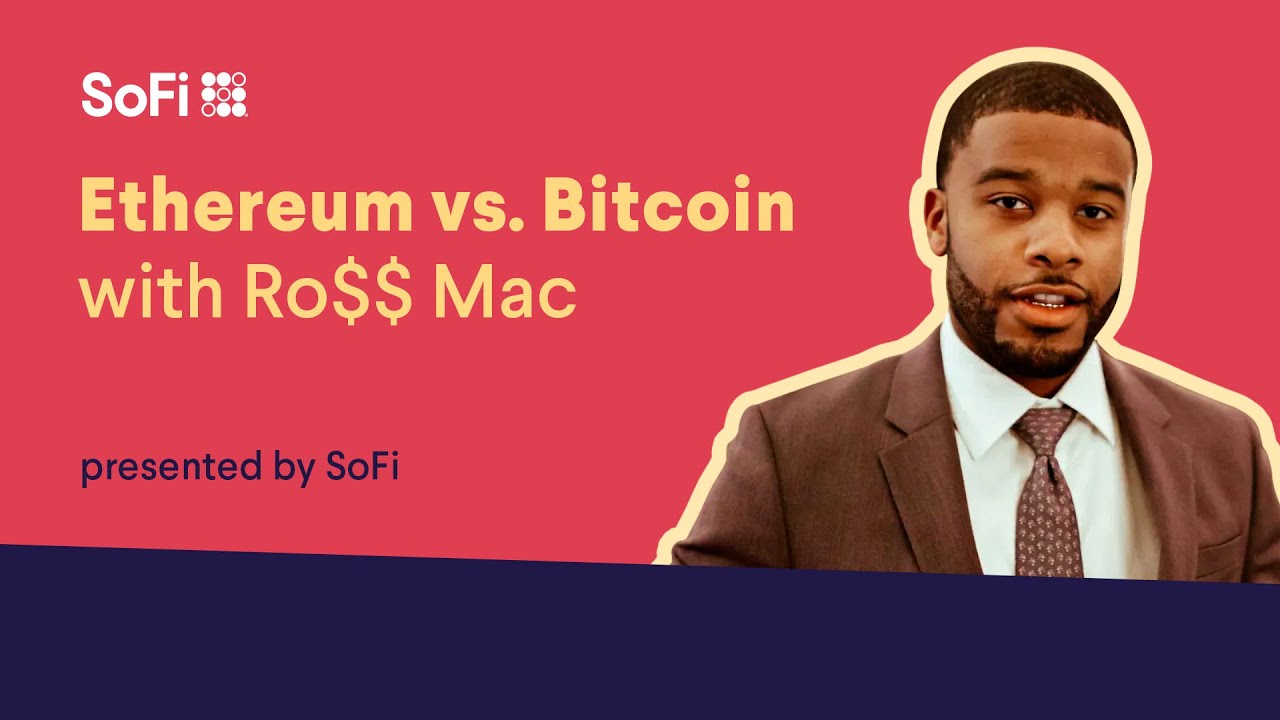 SoFi

Ethereum vs. Bitcoin with Ro\$\$ Mac

presented by SoFi